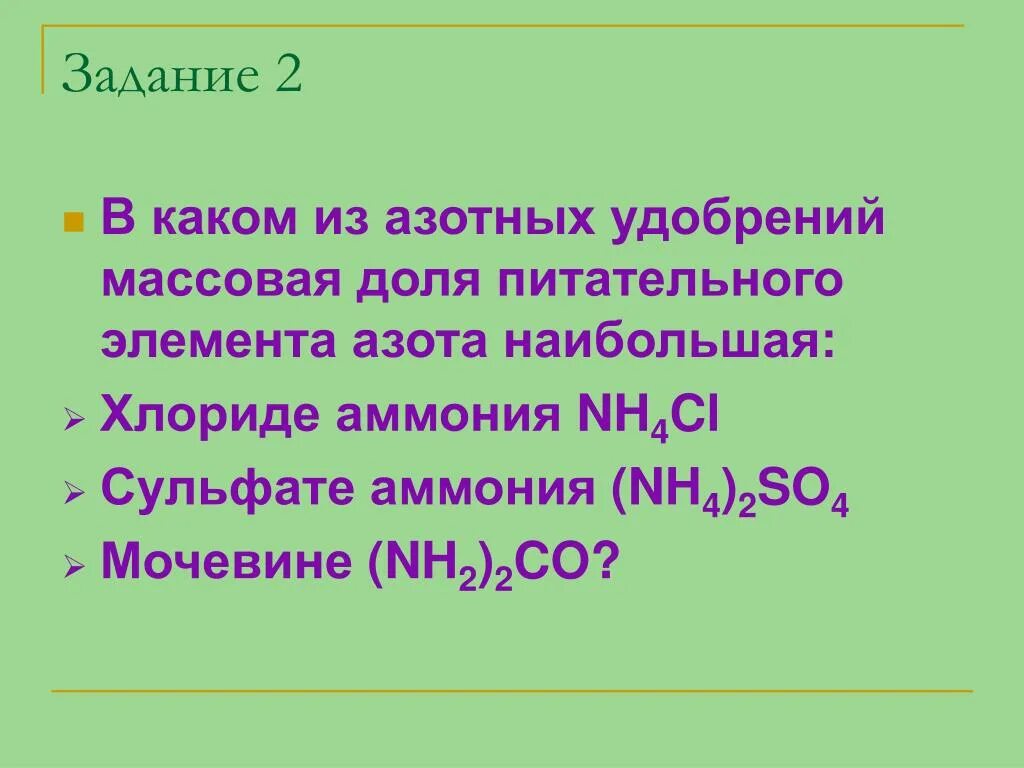 Задание 2

В каком из азотных удобрений массовая доля питательного элемента азота наибольшая:

Хлориде аммония $NH_4Cl$

Сульфате аммония $(NH_4)_2SO_4$

Мочевине $(NH_2)_2CO$?